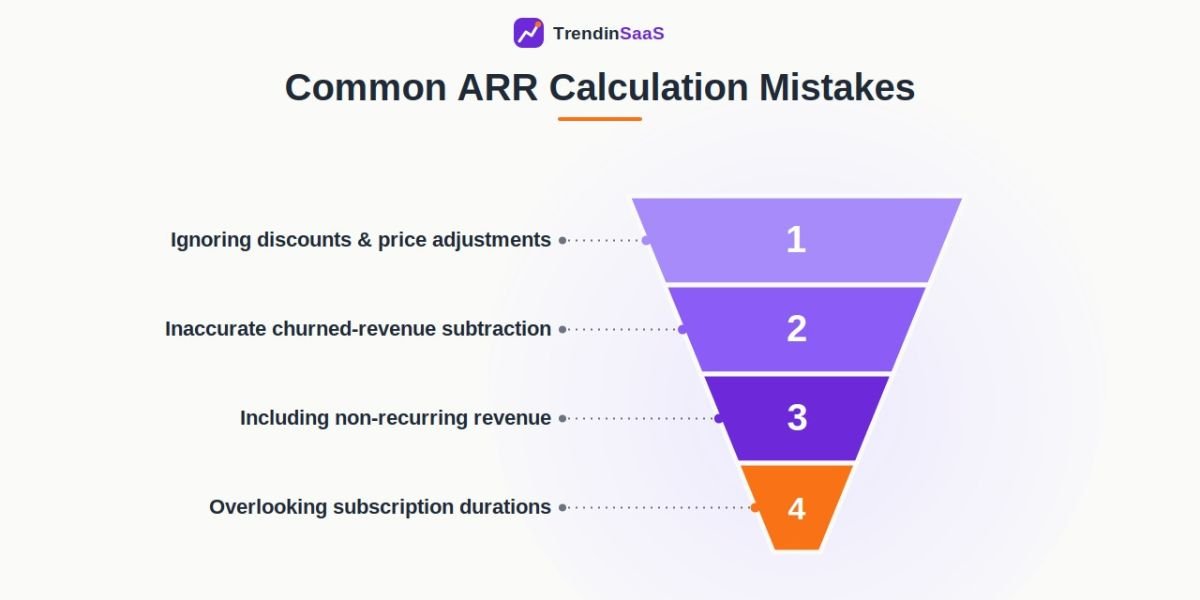 TrendinSaaS

Common ARR Calculation Mistakes

Ignoring discounts & price adjustments
1

Inaccurate churned-revenue subtraction
2

Including non-recurring revenue
3

Overlooking subscription durations
4